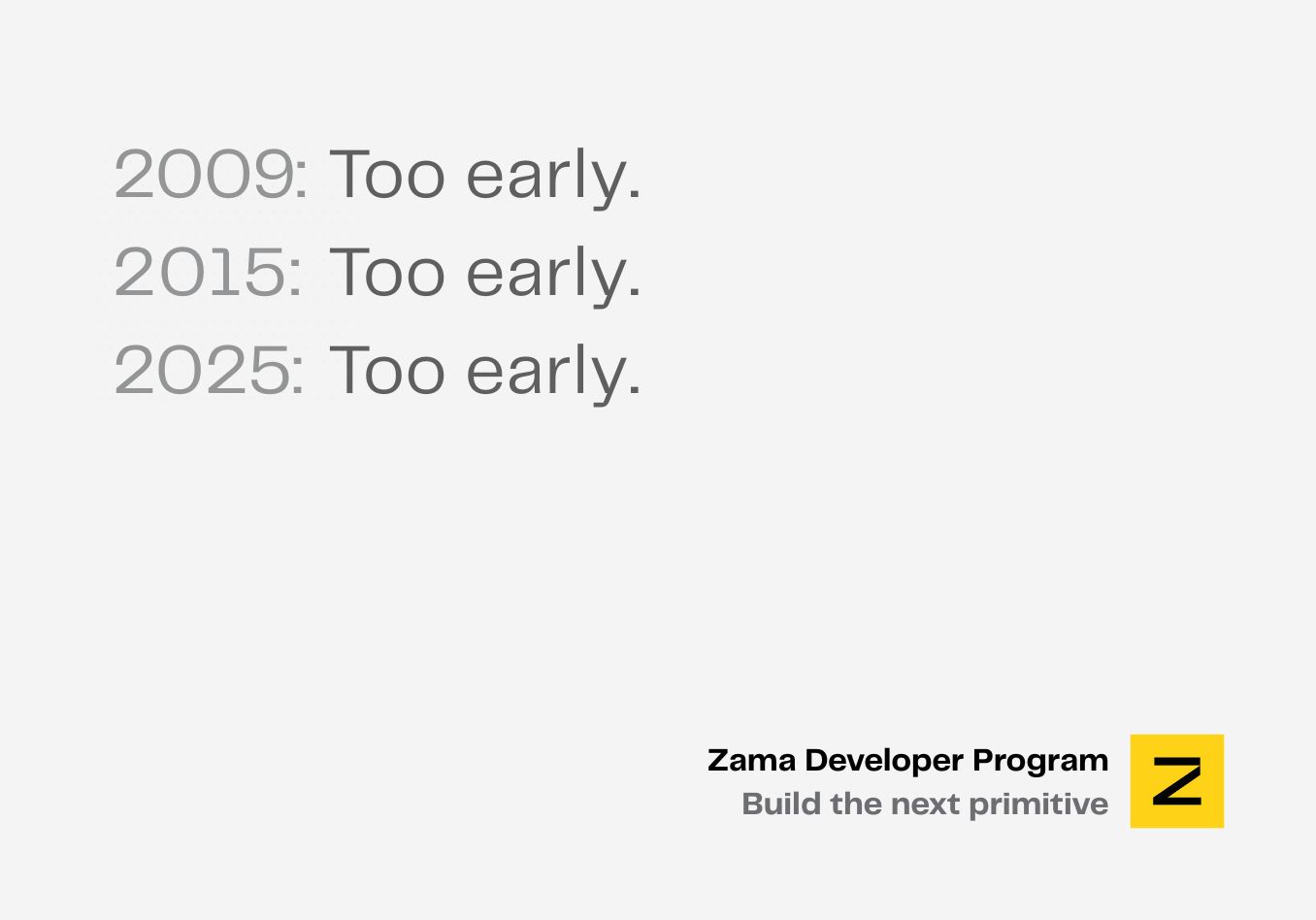 2009: Too early.
2015: Too early.
2025: Too early.

Zama Developer Program
Build the next primitive

Z